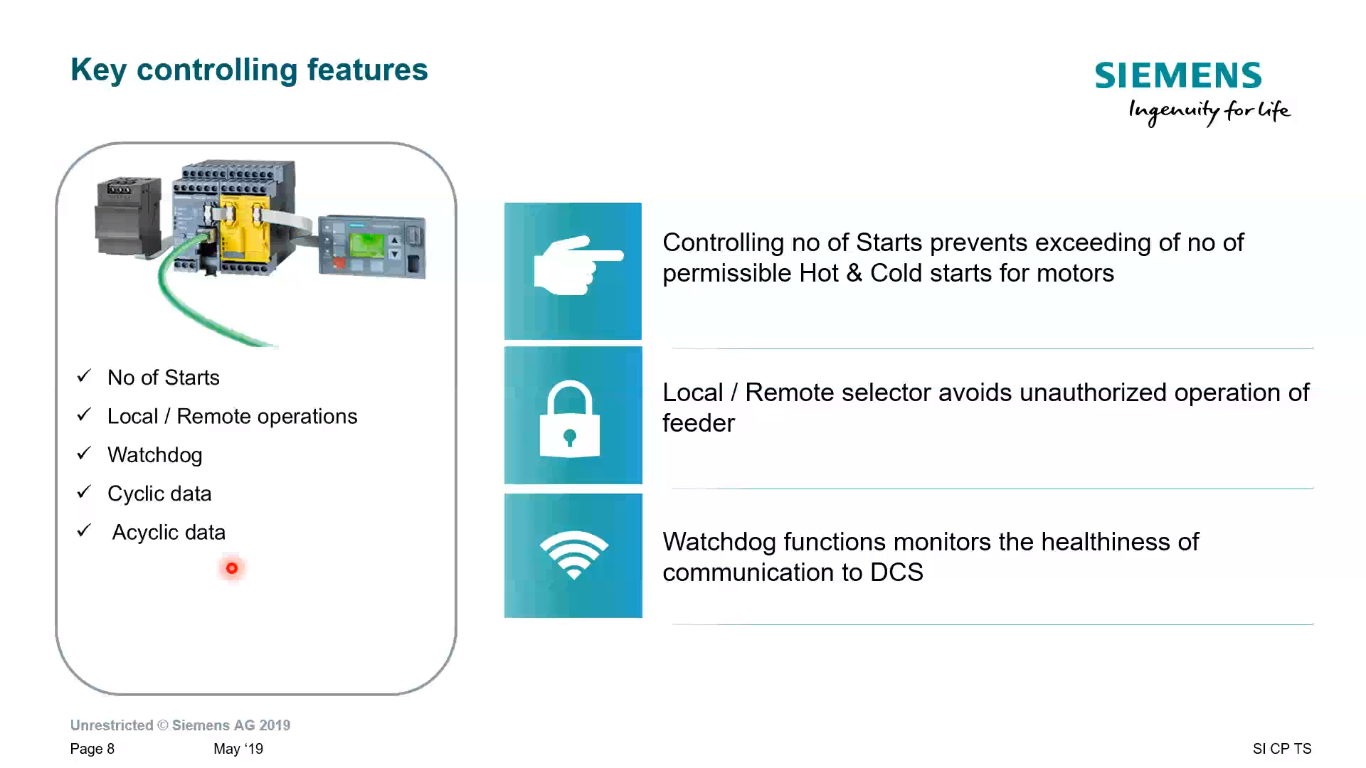 Key controlling features

SIEMENS
Ingenuity for life

✓ No of Starts
✓ Local / Remote operations
✓ Watchdog
✓ Cyclic data
✓ Acyclic data

Controlling no of Starts prevents exceeding of no of permissible Hot & Cold starts for motors

Local / Remote selector avoids unauthorized operation of feeder

Watchdog functions monitors the healthiness of communication to DCS

Unrestricted © Siemens AG 2019
Page 8 May '19 SI CP TS